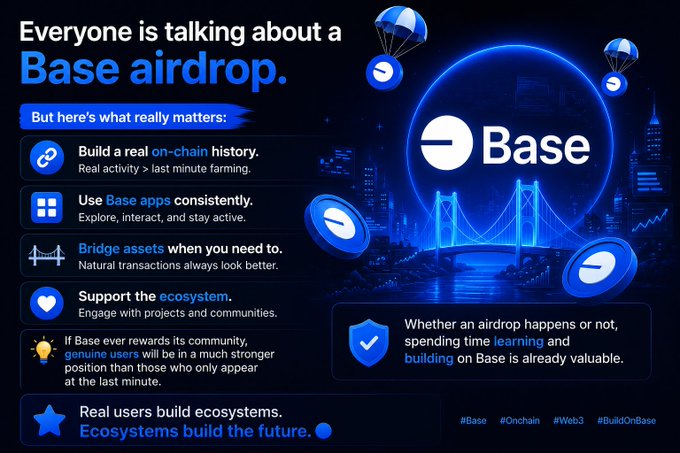 Everyone is talking about a

Base airdrop.

But here's what really matters:

Build a real on-chain history.
Real activity > last minute farming.

Use Base apps consistently.
Explore, interact, and stay active.

Bridge assets when you need to.
Natural transactions always look better.

Support the ecosystem.
Engage with projects and communities.

If Base ever rewards its community, genuine users will be in a much stronger position than those who only appear at the last minute.

Real users build ecosystems.
Ecosystems build the future.

Base

Whether an airdrop happens or not, spending time learning and building on Base is already valuable.

#Base #Onchain #Web3 #BuildOnBase